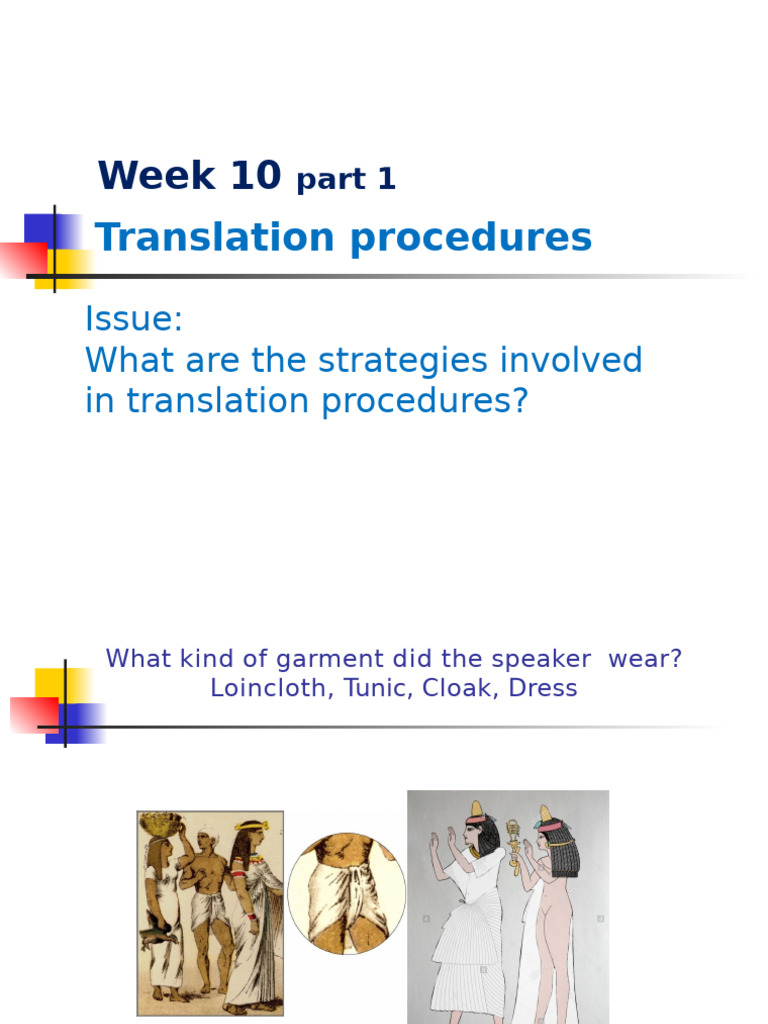 Week 10 part 1

Translation procedures

Issue:
What are the strategies involved in translation procedures?

What kind of garment did the speaker wear?
Loincloth, Tunic, Cloak, Dress